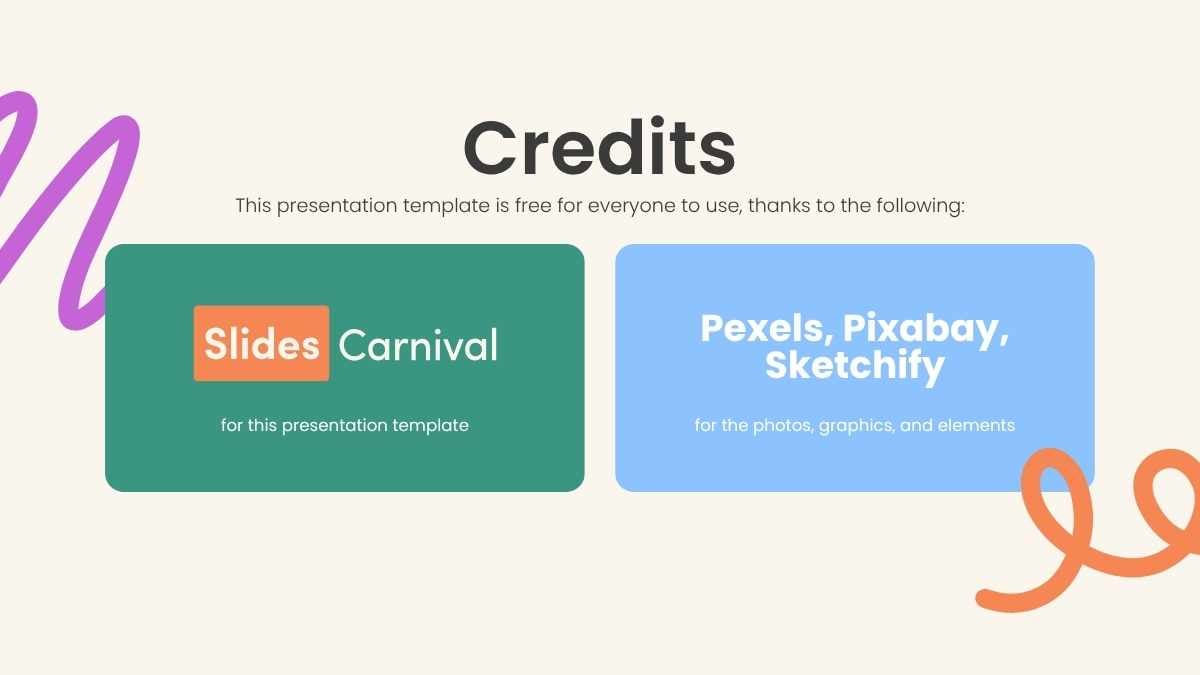 Credits

This presentation template is free for everyone to use, thanks to the following:

Slides Carnival

for this presentation template

Pexels, Pixabay, Sketchify

for the photos, graphics, and elements